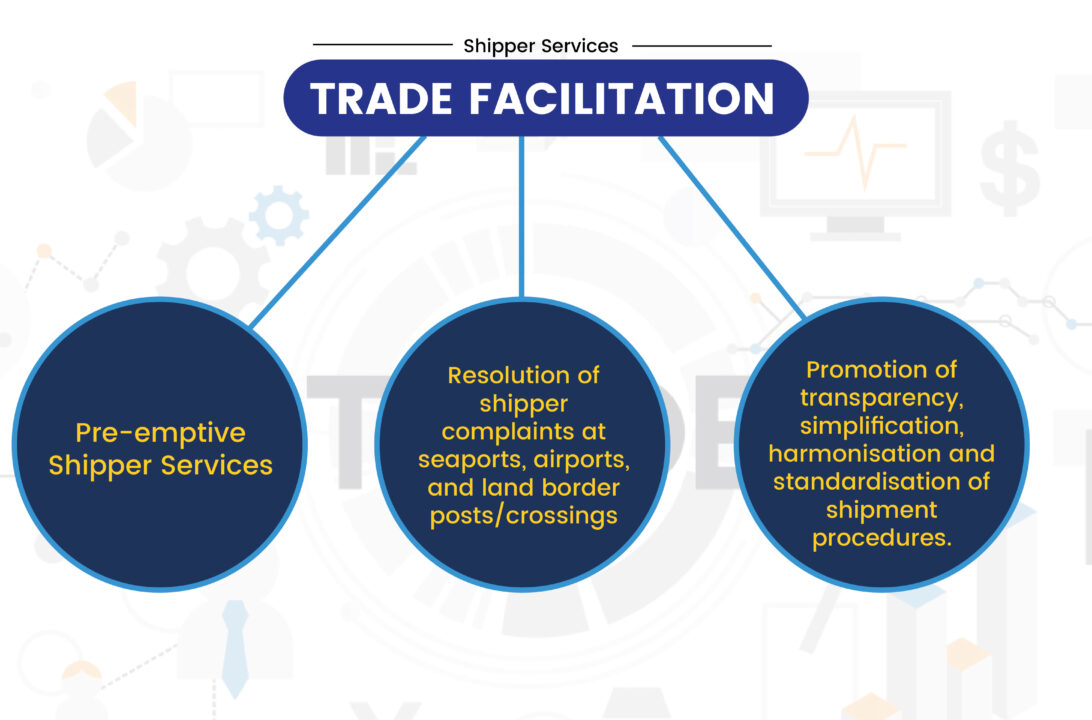 Shipper Services

TRADE FACILITATION

Pre-emptive Shipper Services

Resolution of shipper complaints at seaports, airports, and land border posts/crossings

Promotion of transparency, simplification, harmonisation and standardisation of shipment procedures.